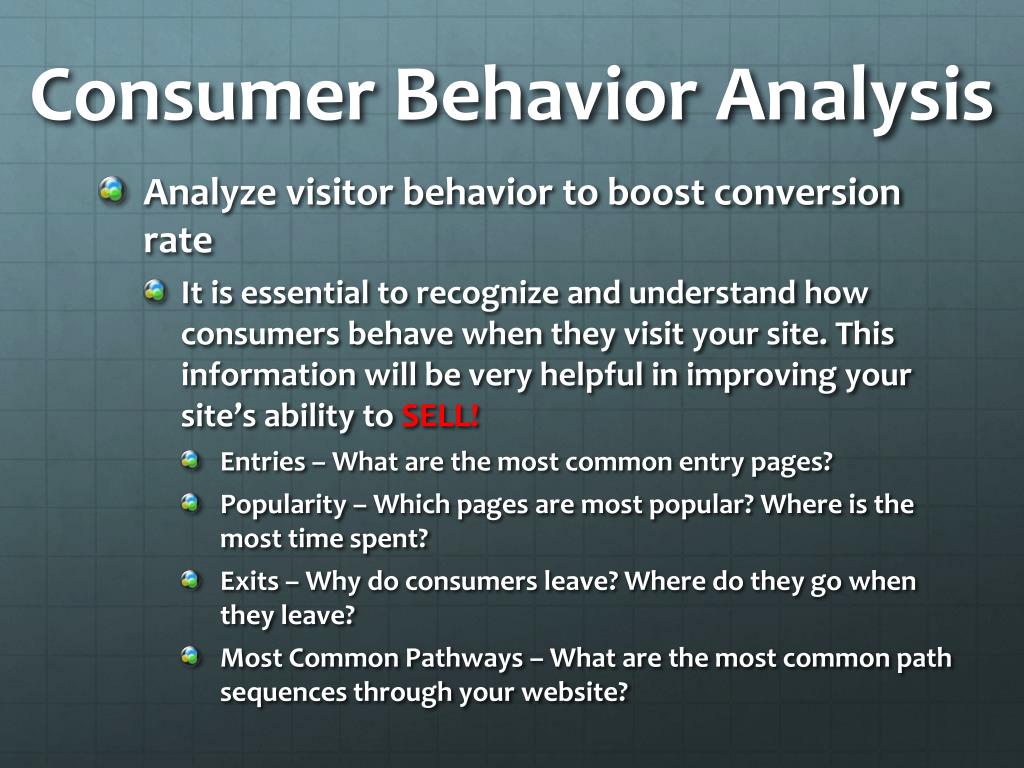 Consumer Behavior Analysis

Analyze visitor behavior to boost conversion rate

It is essential to recognize and understand how consumers behave when they visit your site. This information will be very helpful in improving your site's ability to SELL!

Entries – What are the most common entry pages?

Popularity – Which pages are most popular? Where is the most time spent?

Exits – Why do consumers leave? Where do they go when they leave?

Most Common Pathways – What are the most common path sequences through your website?